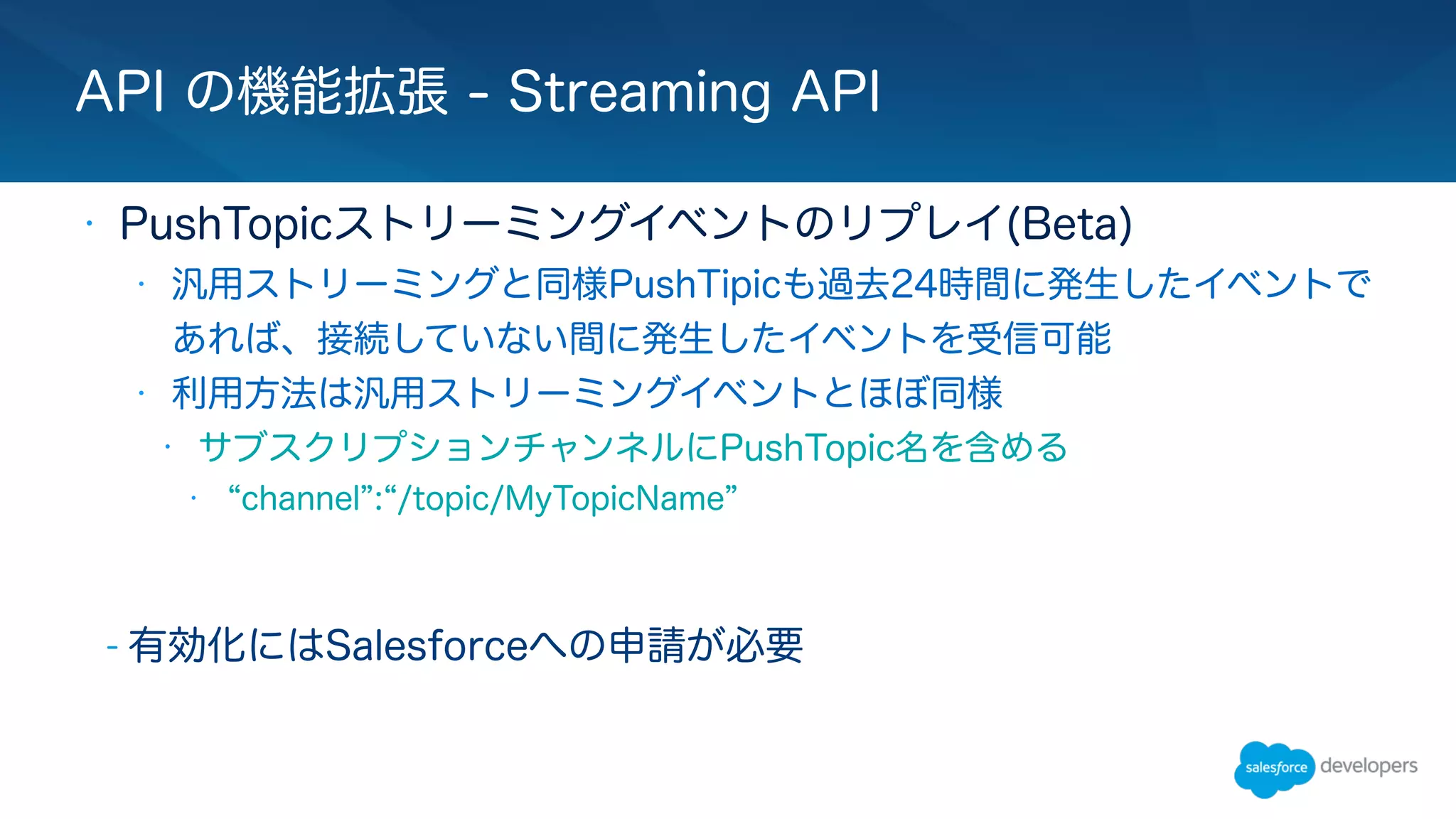 API の機能拡張 - Streaming API

• PushTopicストリーミングイベントのリプレイ(Beta)

• 汎用ストリーミングと同様PushTipicも過去24時間に発生したイベントであれば、接続していない間に発生したイベントを受信可能

• 利用方法は汎用ストリーミングイベントとほぼ同様

• サブスクリプションチャンネルにPushTopic名を含める

• “channel”:“/topic/MyTopicName”

- 有効化にはSalesforceへの申請が必要

salesforce developers